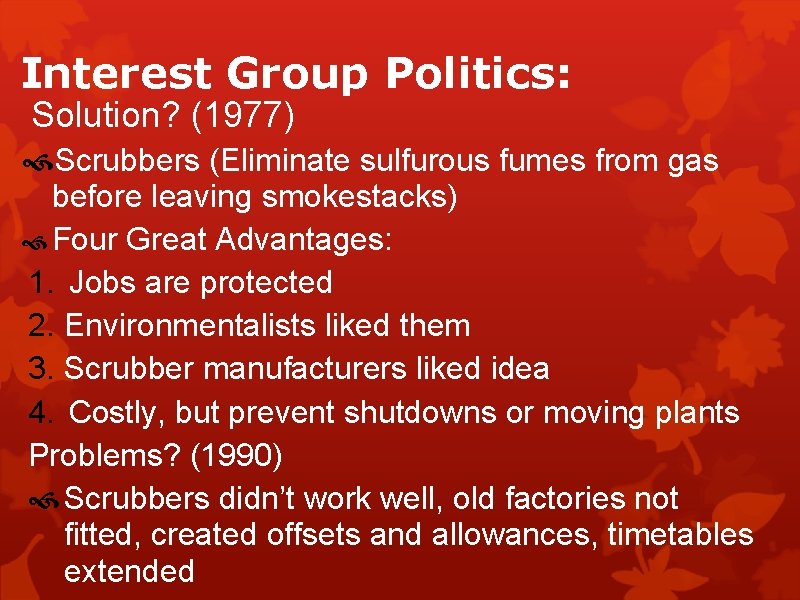 Interest Group Politics:
Solution? (1977)

Scrubbers (Eliminate sulfurous fumes from gas before leaving smokestacks)

Four Great Advantages:

1. Jobs are protected
2. Environmentalists liked them
3. Scrubber manufacturers liked idea
4. Costly, but prevent shutdowns or moving plants

Problems? (1990)

Scrubbers didn't work well, old factories not fitted, created offsets and allowances, timetables extended